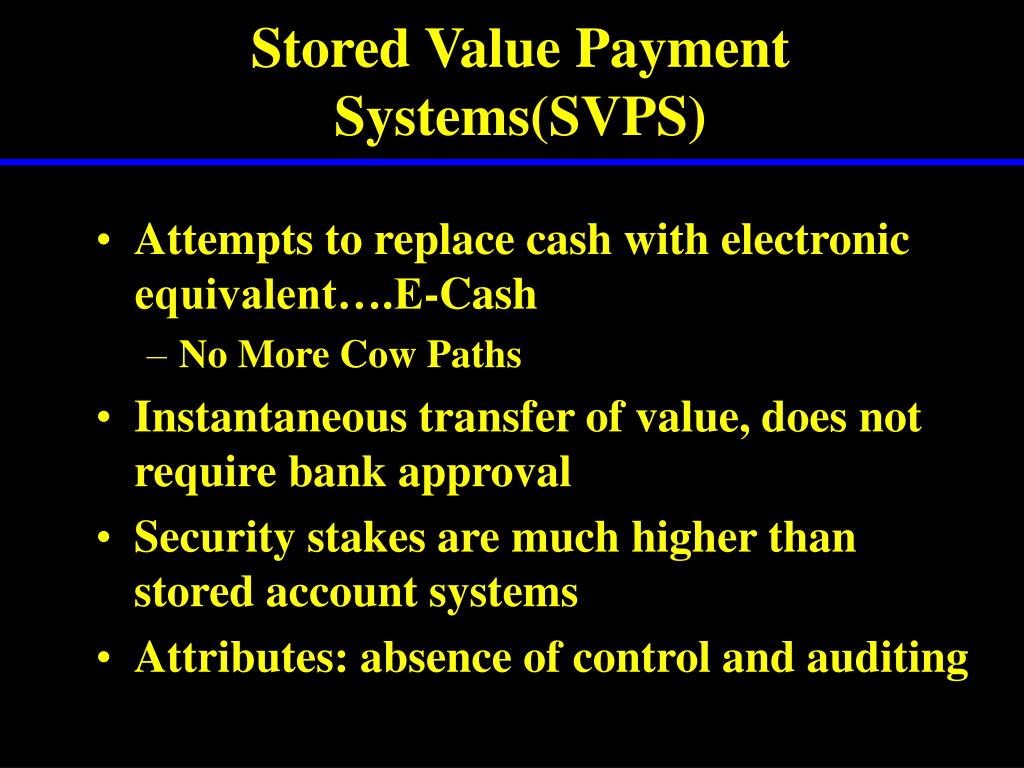 Stored Value Payment Systems(SVPS)

• Attempts to replace cash with electronic equivalent….E-Cash
– No More Cow Paths
• Instantaneous transfer of value, does not require bank approval
• Security stakes are much higher than stored account systems
• Attributes: absence of control and auditing